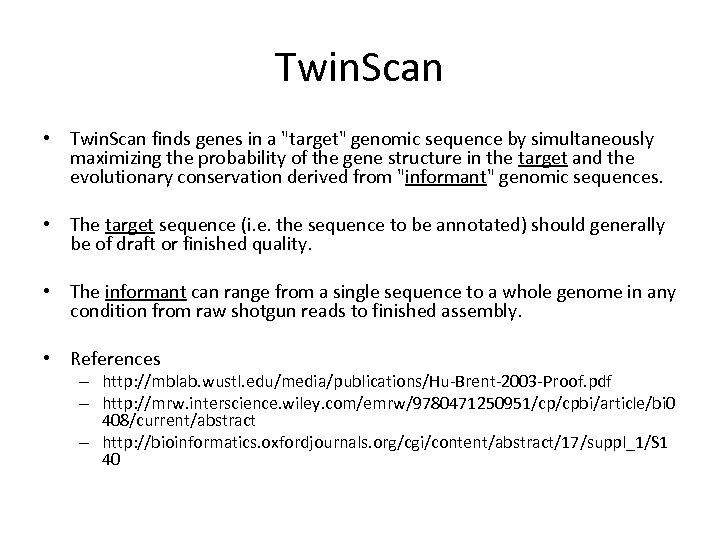 TwinScan

• TwinScan finds genes in a "target" genomic sequence by simultaneously maximizing the probability of the gene structure in the target and the evolutionary conservation derived from "informant" genomic sequences.

• The target sequence (i.e. the sequence to be annotated) should generally be of draft or finished quality.

• The informant can range from a single sequence to a whole genome in any condition from raw shotgun reads to finished assembly.

• References
– http://mblab.wustl.edu/media/publications/Hu-Brent-2003-Proof.pdf
– http://mrw.interscience.wiley.com/emrw/9780471250951/cp/cpbi/article/bi0408/current/abstract
– http://bioinformatics.oxfordjournals.org/cgi/content/abstract/17/suppl_1/S140